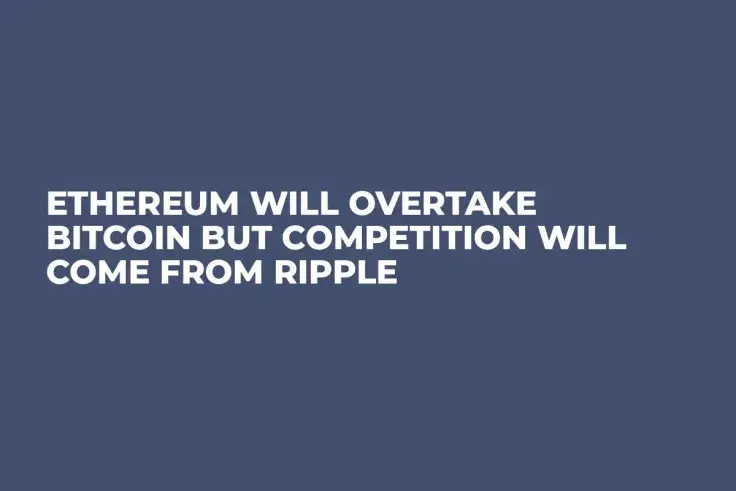 ETHEREUM WILL OVERTAKE BITCOIN BUT COMPETITION WILL COME FROM RIPPLE